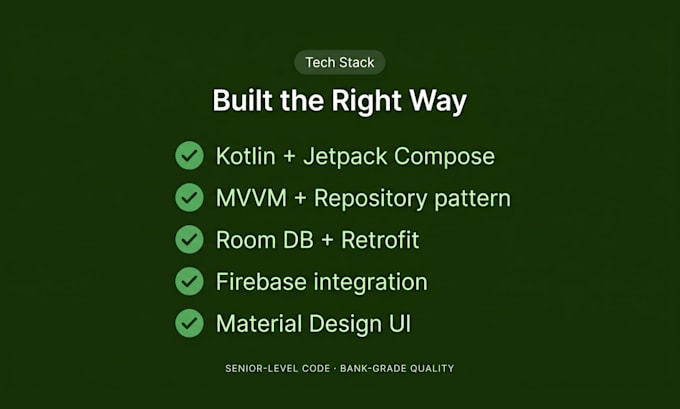 Tech Stack

Built the Right Way

Kotlin + Jetpack Compose

MVVM + Repository pattern

Room DB + Retrofit

Firebase integration

Material Design UI

SENIOR-LEVEL CODE · BANK-GRADE QUALITY